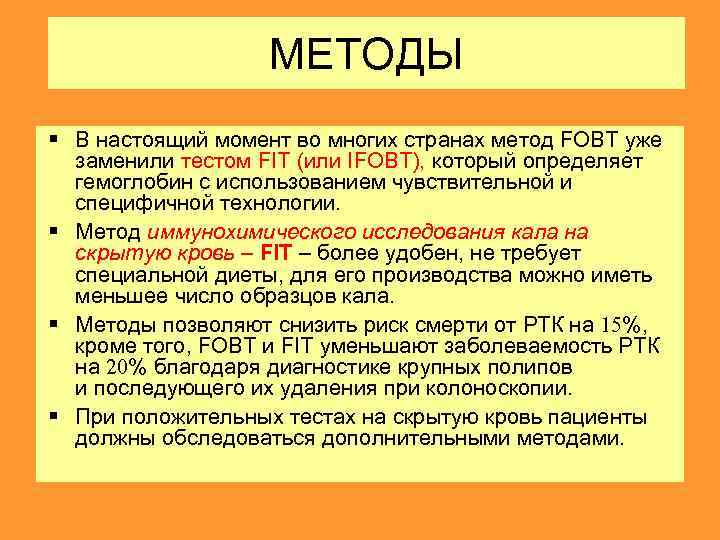 МЕТОДЫ

▪ В настоящий момент во многих странах метод FOBT уже заменили тестом FIT (или IFOBT), который определяет гемоглобин с использованием чувствительной и специфичной технологии.

▪ Метод иммунохимического исследования кала на скрытую кровь – FIT – более удобен, не требует специальной диеты, для его производства можно иметь меньшее число образцов кала.

▪ Методы позволяют снизить риск смерти от РТК на 15%, кроме того, FOBT и FIT уменьшают заболеваемость РТК на 20% благодаря диагностике крупных полипов и последующего их удаления при колоноскопии.

▪ При положительных тестах на скрытую кровь пациенты должны обследоваться дополнительными методами.